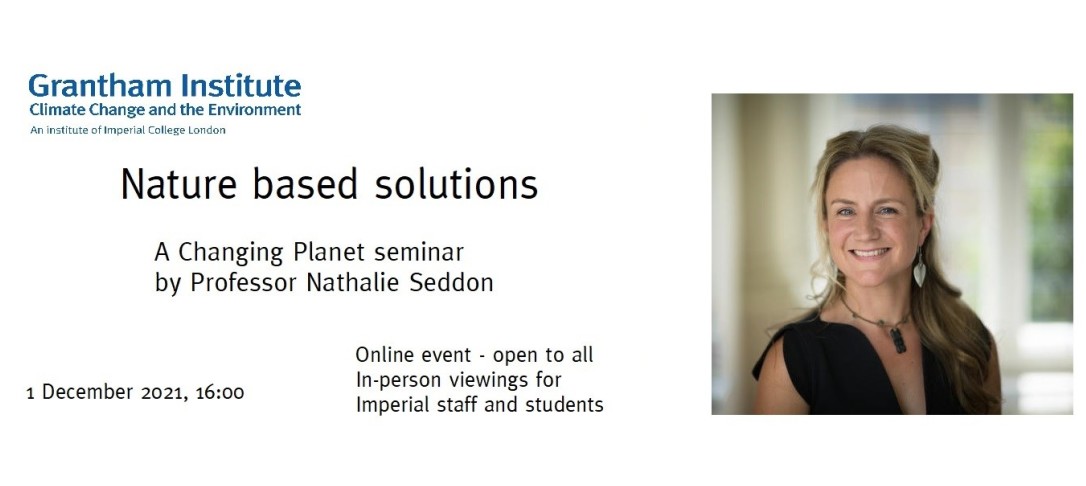 Grantham Institute
Climate Change and the Environment
An Institute of Imperial College London

Nature based solutions

A Changing Planet seminar
by Professor Nathalie Seddon

1 December 2021, 16:00

Online event - open to all
In-person viewings for Imperial staff and students